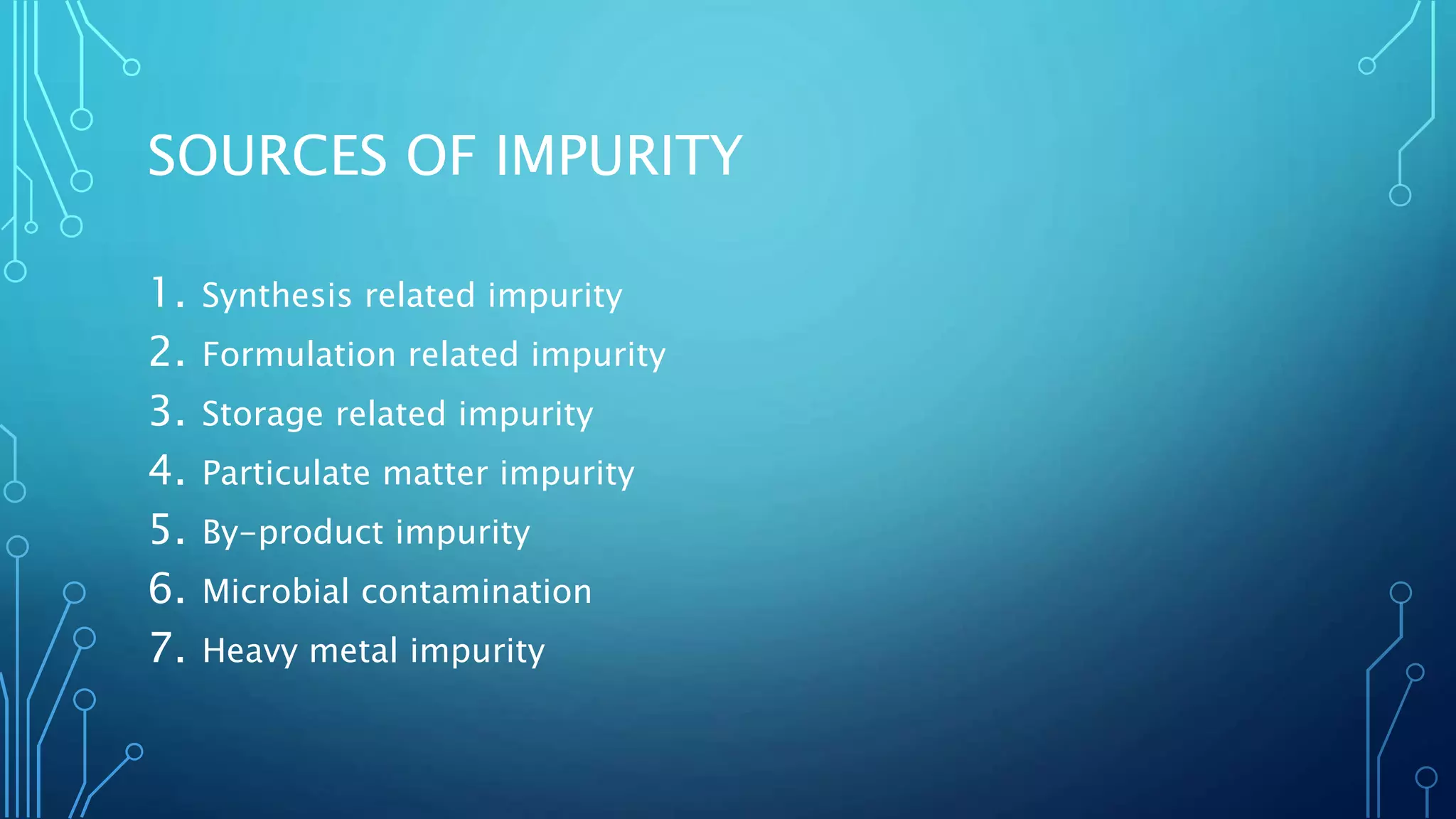 SOURCES OF IMPURITY

1. Synthesis related impurity
2. Formulation related impurity
3. Storage related impurity
4. Particulate matter impurity
5. By-product impurity
6. Microbial contamination
7. Heavy metal impurity